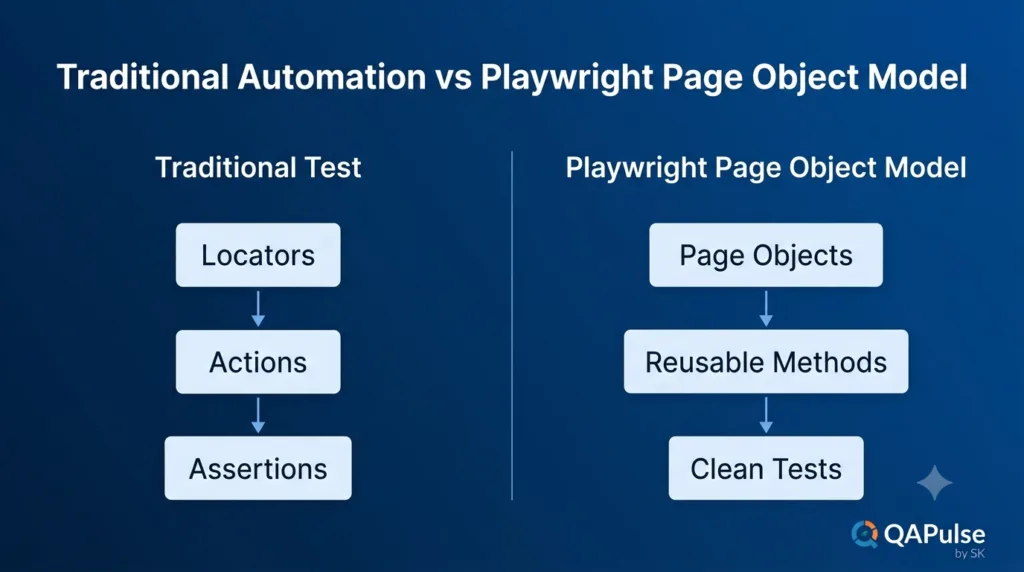 Traditional Automation vs Playwright Page Object Model

Traditional Test

Locators

Actions

Assertions

Playwright Page Object Model

Page Objects

Reusable Methods

Clean Tests

QAPulse
by SK